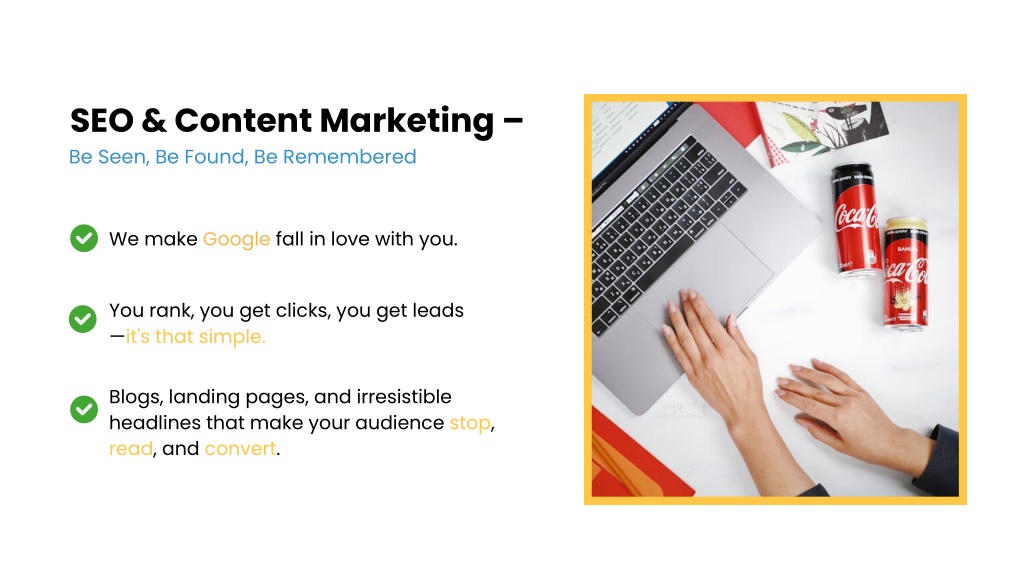 SEO & Content Marketing –
Be Seen, Be Found, Be Remembered

We make Google fall in love with you.

You rank, you get clicks, you get leads —it's that simple.

Blogs, landing pages, and irresistible headlines that make your audience stop, read, and convert.

Coca-Cola

Coca-Cola